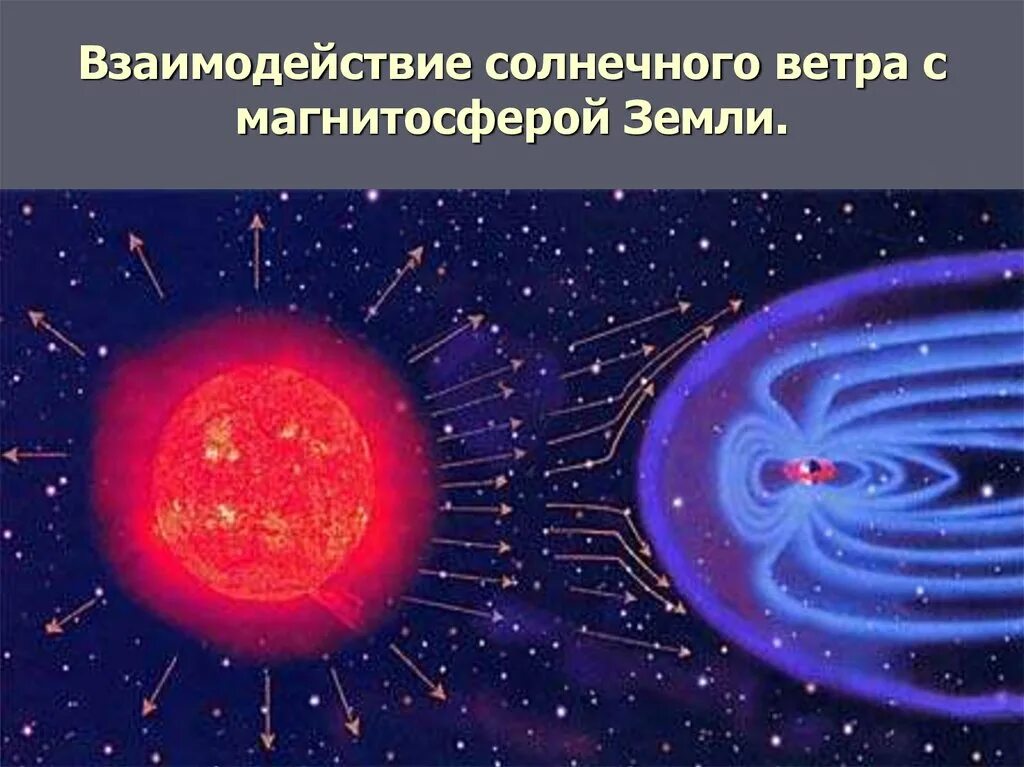 Взаимодействие солнечного ветра с магнитосферой Земли.